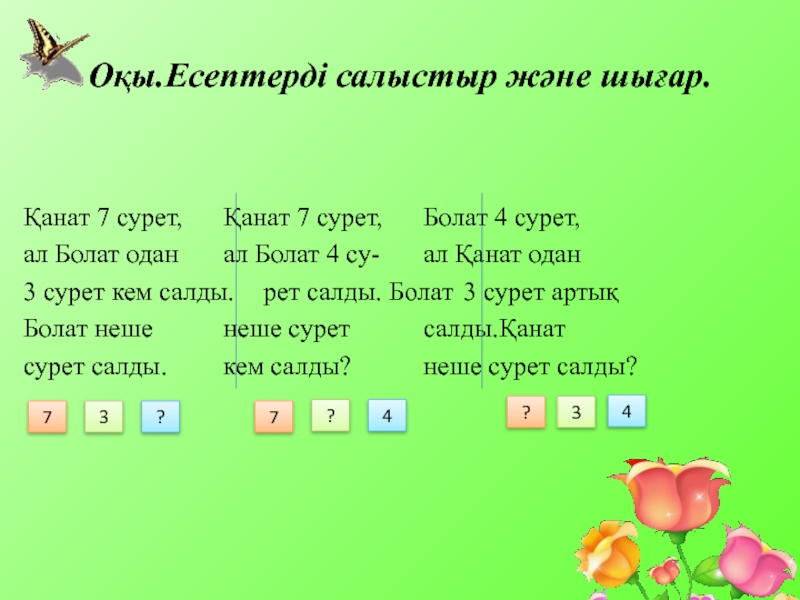 Оқы.Есептерді салыстыр және шығар.

Қанат 7 сурет, ал Болат одан 3 сурет кем салды. Болат неше сурет салды.

Қанат 7 сурет, ал Болат 4 сурет салды. Болат неше сурет кем салды?

Болат 4 сурет, ал Қанат одан 3 сурет артық салды.Қанат неше сурет салды?

7 3 ?

7 ? 4

? 3 4